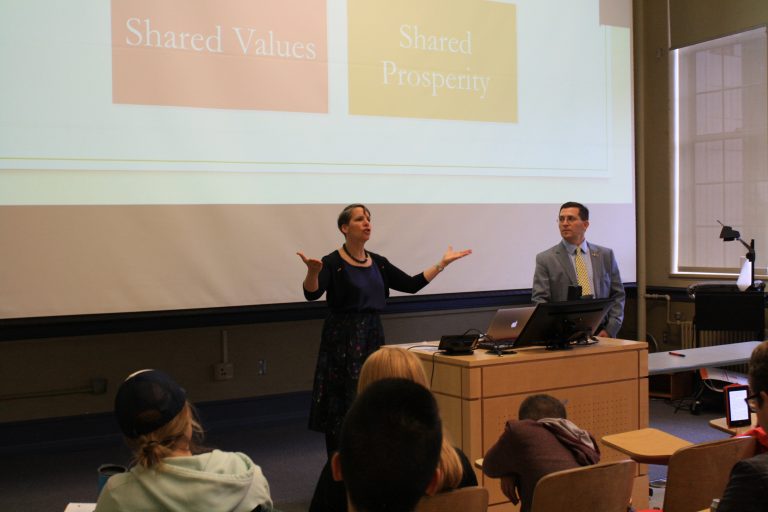 Shared Values

Shared Prosperity